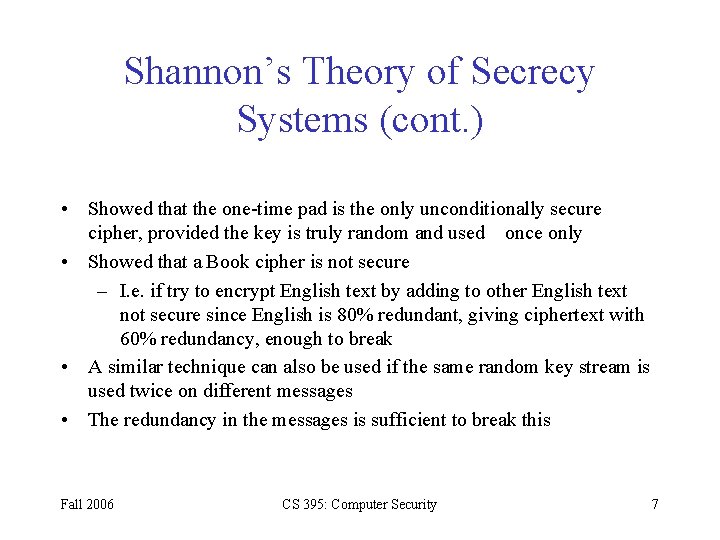 Shannon's Theory of Secrecy Systems (cont.)

• Showed that the one-time pad is the only unconditionally secure cipher, provided the key is truly random and used once only
• Showed that a Book cipher is not secure
– I.e. if try to encrypt English text by adding to other English text not secure since English is 80% redundant, giving ciphertext with 60% redundancy, enough to break
• A similar technique can also be used if the same random key stream is used twice on different messages
• The redundancy in the messages is sufficient to break this

Fall 2006 CS 395: Computer Security 7